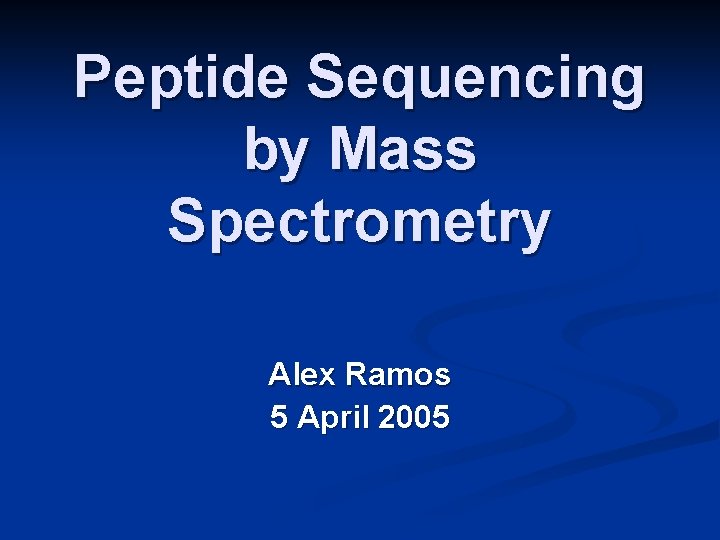 Peptide Sequencing by Mass Spectrometry

Alex Ramos
5 April 2005